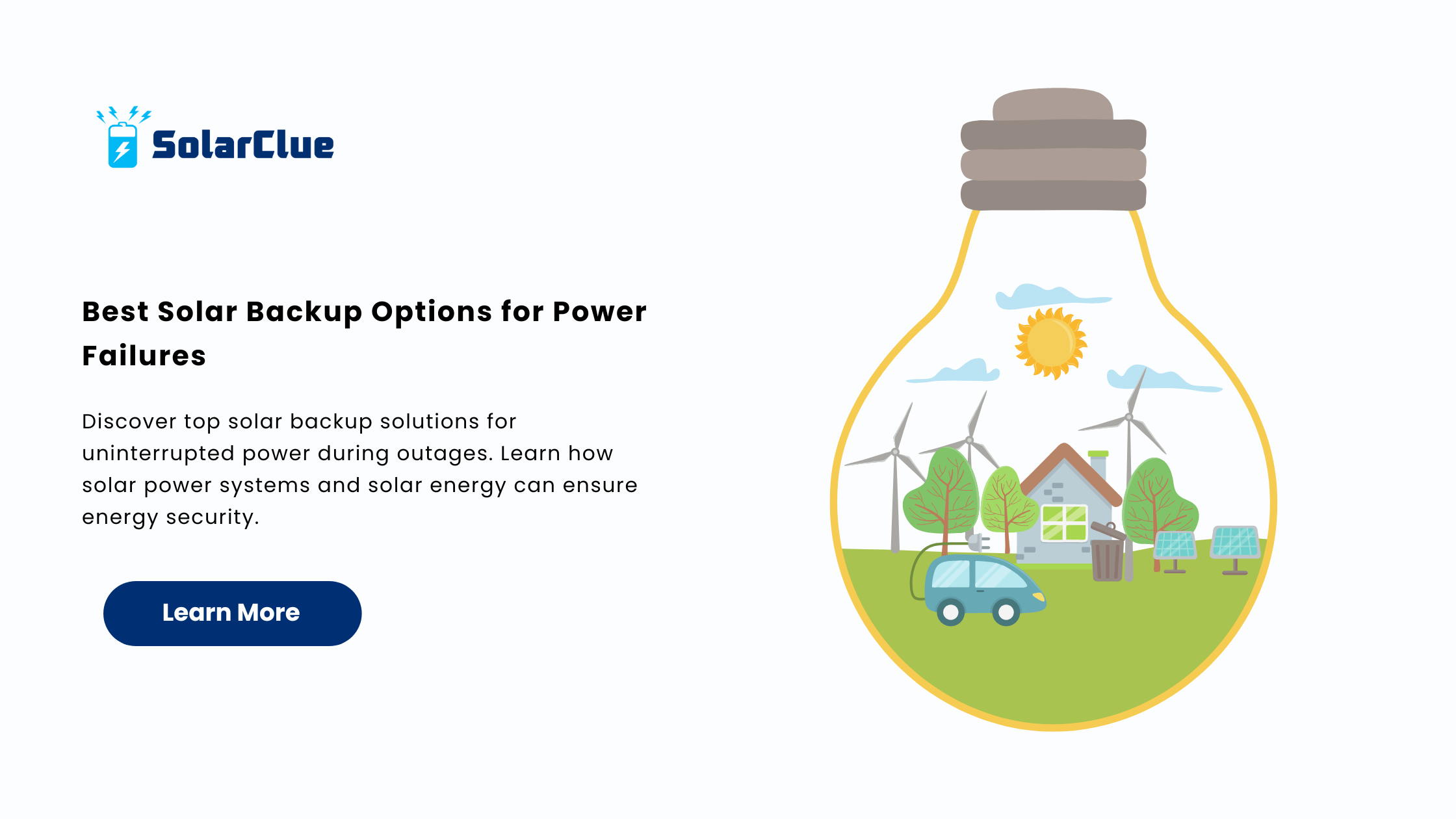 SolarClue

Best Solar Backup Options for Power Failures

Discover top solar backup solutions for uninterrupted power during outages. Learn how solar power systems and solar energy can ensure energy security.

Learn More